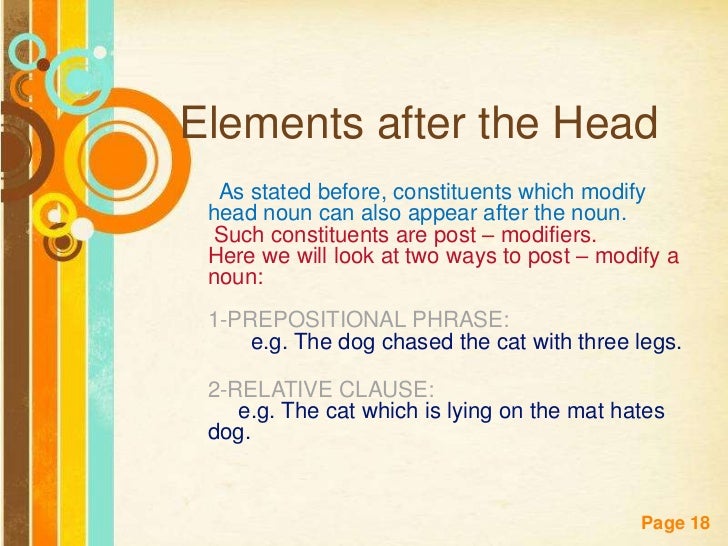 Elements after the Head

As stated before, constituents which modify head noun can also appear after the noun.
Such constituents are post – modifiers.
Here we will look at two ways to post – modify a noun:

1-PREPOSITIONAL PHRASE:
e.g. The dog chased the cat with three legs.

2-RELATIVE CLAUSE:
e.g. The cat which is lying on the mat hates dog.

Page 18